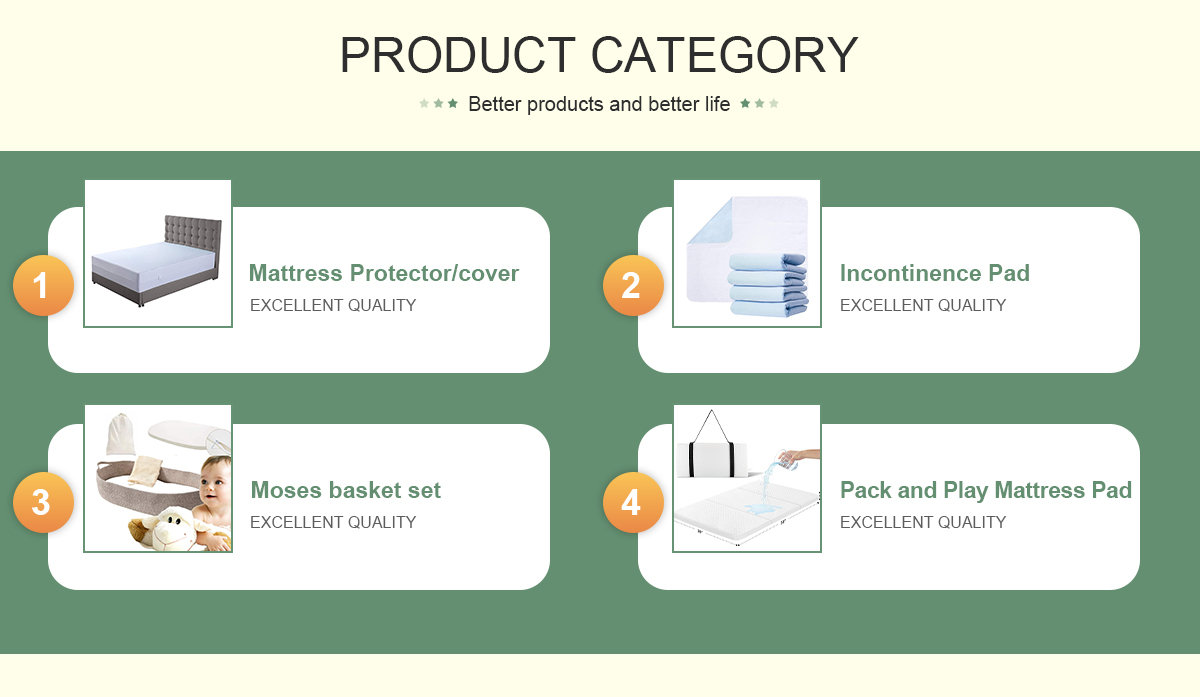 PRODUCT CATEGORY

Better products and better life

1
Mattress Protector/cover
EXCELLENT QUALITY

2
Incontinence Pad
EXCELLENT QUALITY

3
Moses basket set
EXCELLENT QUALITY

4
Pack and Play Mattress Pad
EXCELLENT QUALITY